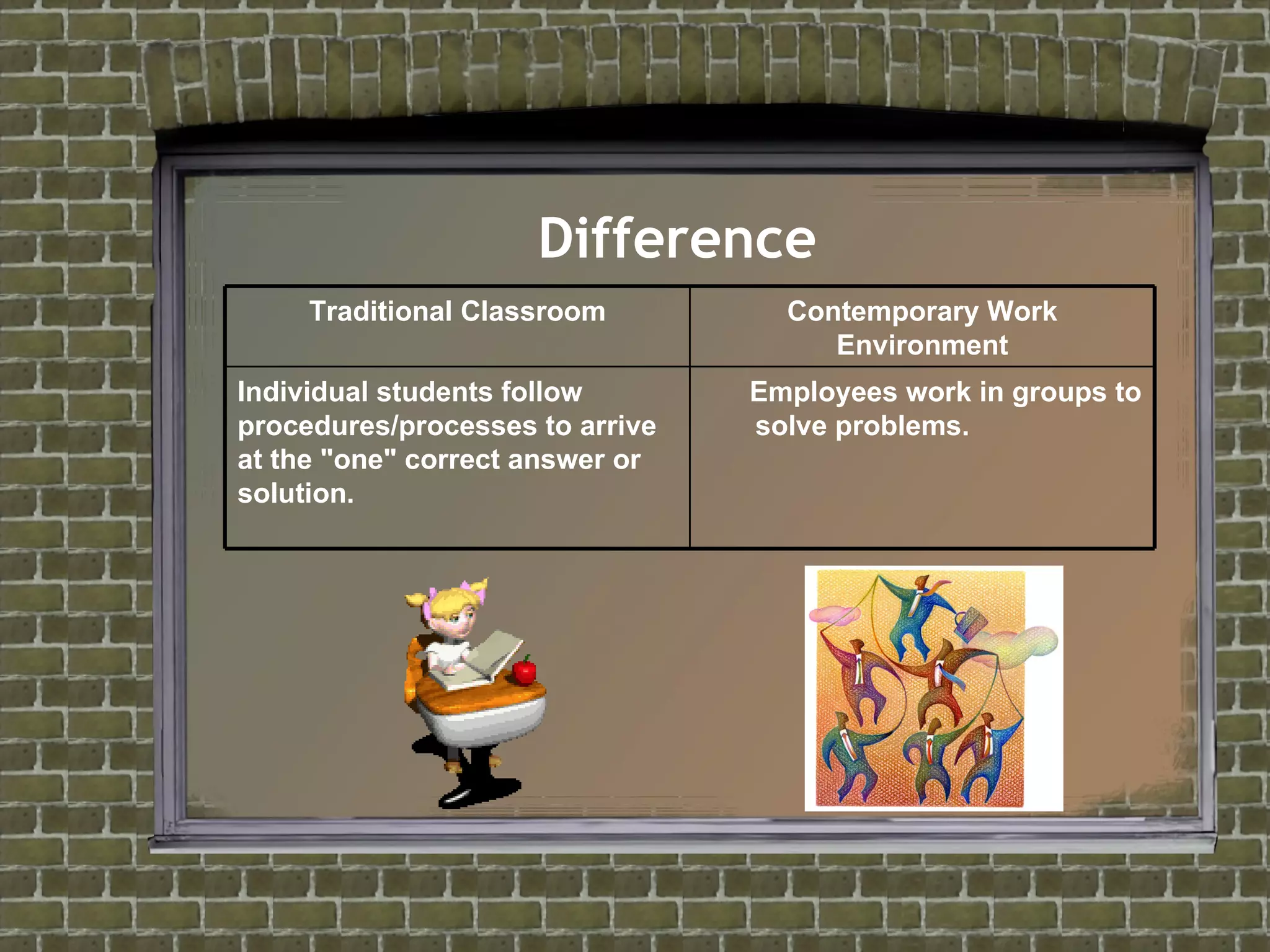 Difference

| Traditional Classroom | Contemporary Work Environment |
|---|---|
| Individual students follow procedures/processes to arrive at the "one" correct answer or solution. | Employees work in groups to solve problems. |